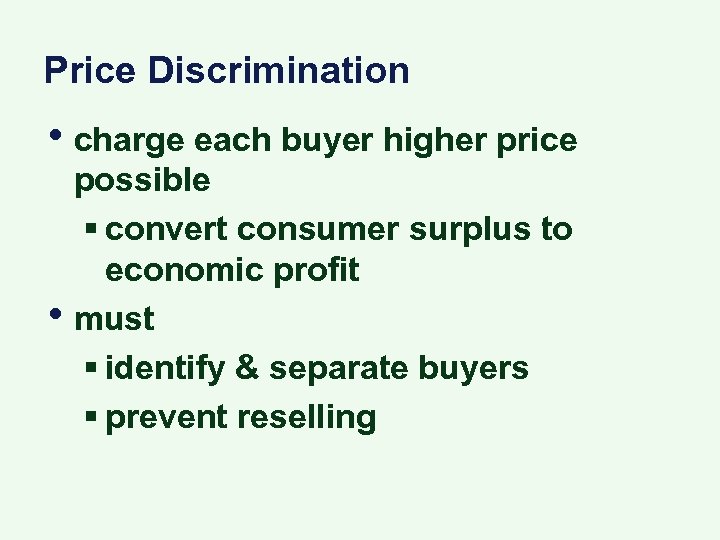 Price Discrimination

• charge each buyer higher price possible
 ▪ convert consumer surplus to economic profit
• must
 ▪ identify & separate buyers
 ▪ prevent reselling